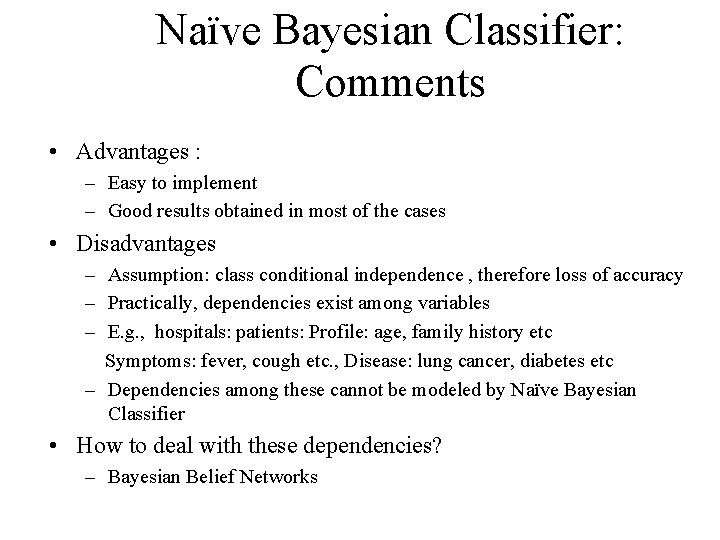 Naïve Bayesian Classifier: Comments

• Advantages :
– Easy to implement
– Good results obtained in most of the cases
• Disadvantages
– Assumption: class conditional independence , therefore loss of accuracy
– Practically, dependencies exist among variables
– E.g., hospitals: patients: Profile: age, family history etc
Symptoms: fever, cough etc., Disease: lung cancer, diabetes etc
– Dependencies among these cannot be modeled by Naïve Bayesian Classifier
• How to deal with these dependencies?
– Bayesian Belief Networks